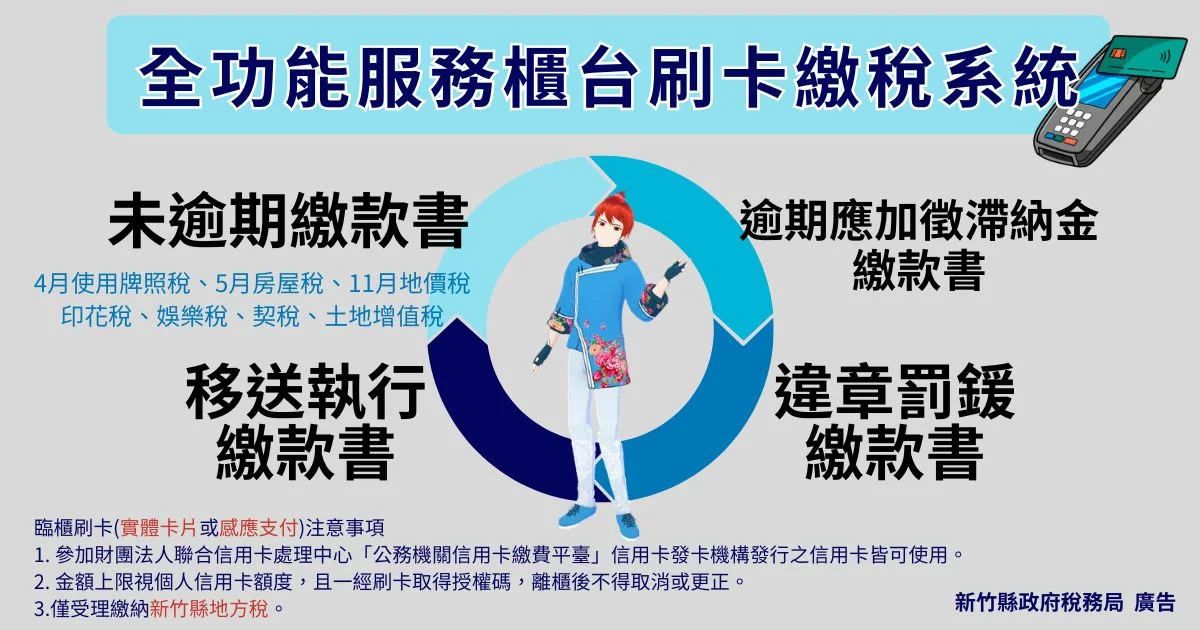 全功能服務櫃台刷卡繳稅系統

未逾期繳款書

4月使用牌照稅、5月房屋稅、11月地價稅
印花稅、娛樂稅、契稅、土地增值稅

逾期應加徵滯納金繳款書

移送執行繳款書

違章罰鍰繳款書

臨櫃刷卡(實體卡片或感應支付)注意事項
1. 參加財團法人聯合信用卡處理中心「公務機關信用卡繳費平臺」信用卡發卡機構發行之信用卡皆可使用。
2. 金額上限視個人信用卡額度，且一經刷卡取得授權碼，離櫃後不得取消或更正。
3.僅受理繳納新竹縣地方稅。

新竹縣政府稅務局 廣告